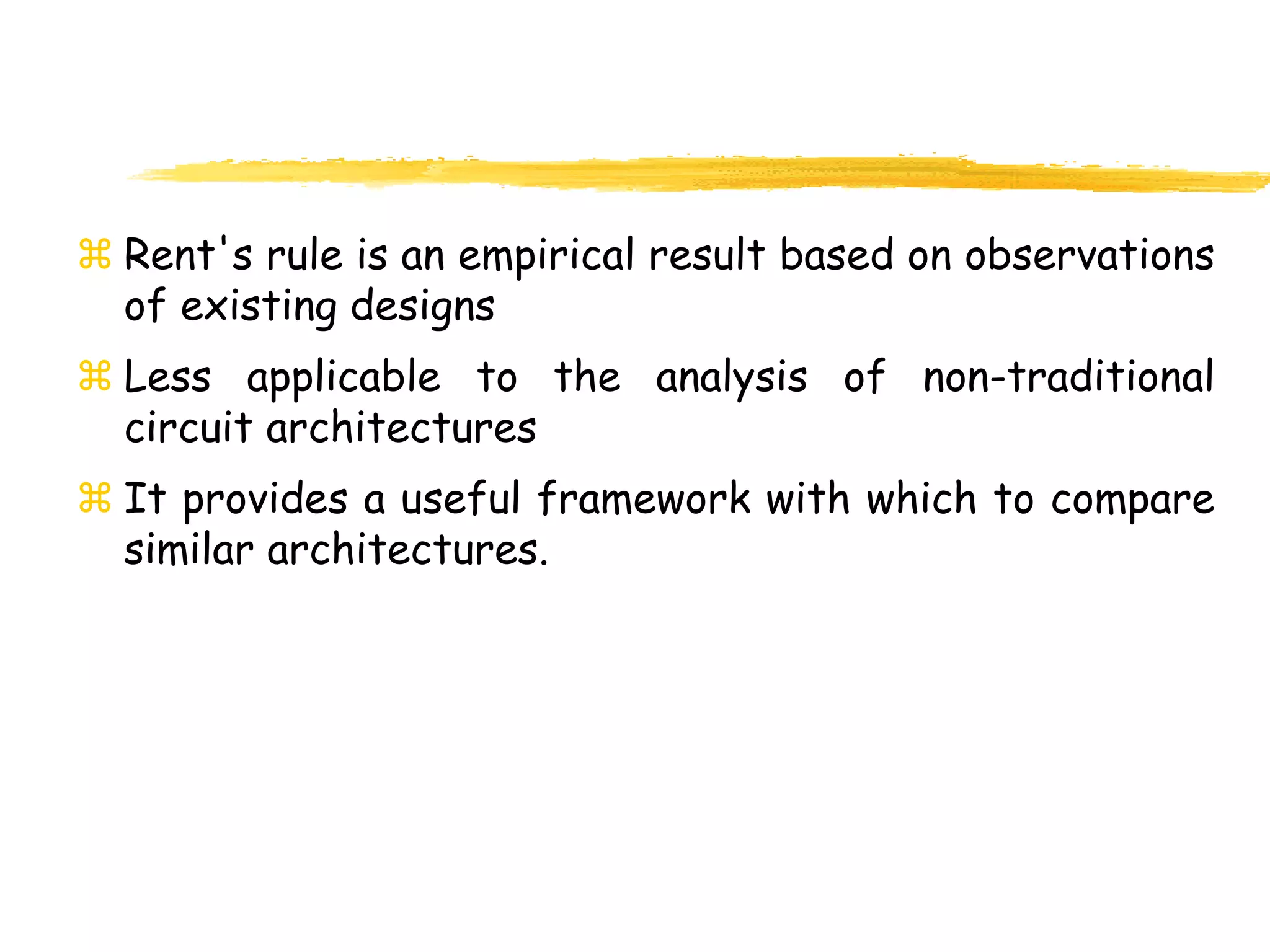 ⌘ Rent's rule is an empirical result based on observations of existing designs

⌘ Less applicable to the analysis of non-traditional circuit architectures

⌘ It provides a useful framework with which to compare similar architectures.